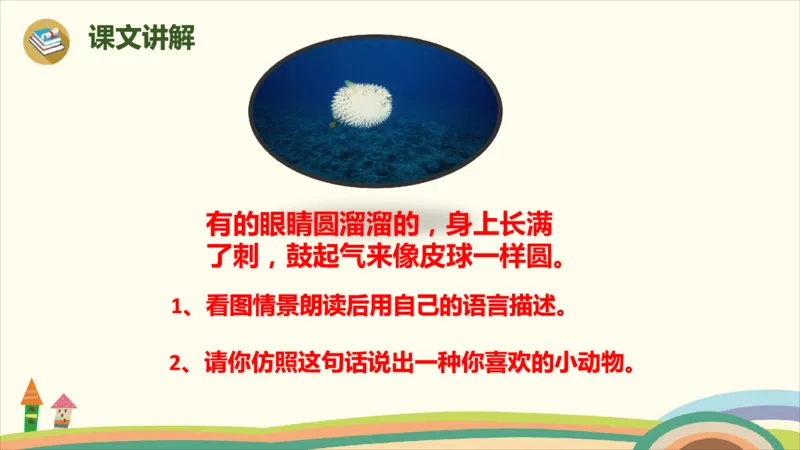 课文讲解

有的眼睛圆溜溜的，身上长满了刺，鼓起气来像皮球一样圆。

1、看图情景朗读后用自己的语言描述。

2、请你仿照这句话说出一种你喜欢的小动物。